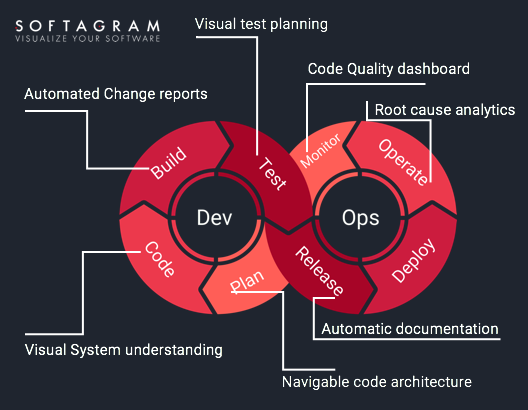 SOFTAGRAM
VISUALIZE YOUR SOFTWARE

Visual test planning

Code Quality dashboard

Automated Change reports

Root cause analytics

Build

Test

Monitor

Operate

Dev

Ops

Code

Plan

Release

Deploy

Automatic documentation

Visual System understanding

Navigable code architecture